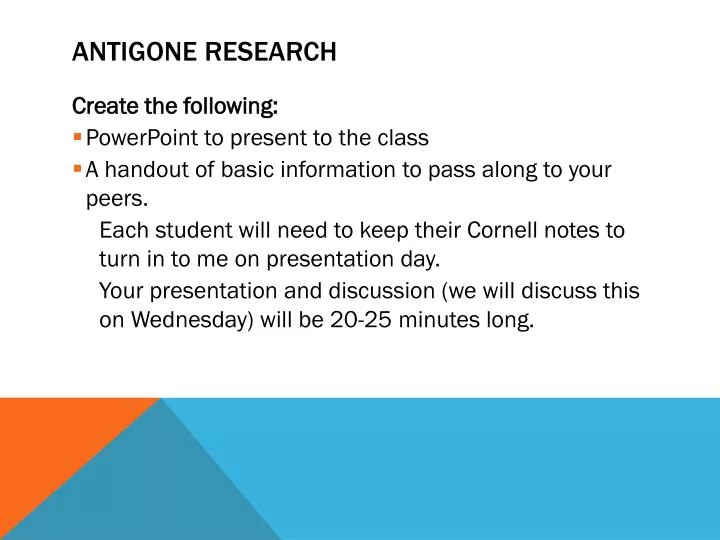 ANTIGONE RESEARCH

Create the following:

PowerPoint to present to the class

A handout of basic information to pass along to your peers.

Each student will need to keep their Cornell notes to turn in to me on presentation day.

Your presentation and discussion (we will discuss this on Wednesday) will be 20-25 minutes long.